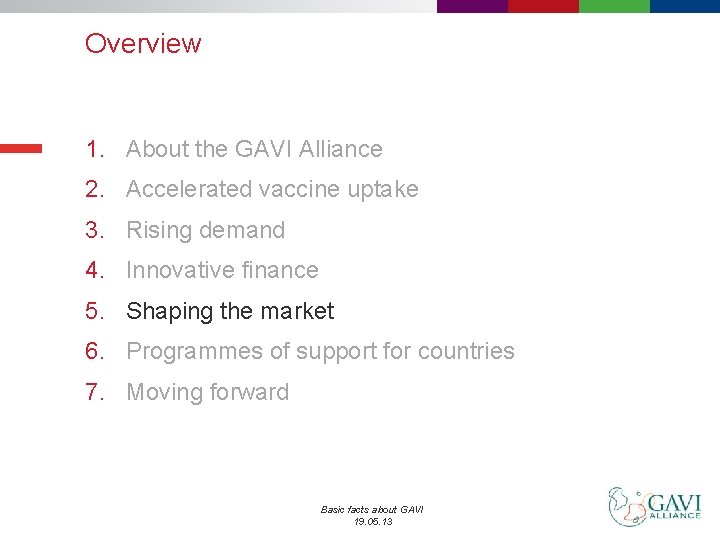 Overview

1. About the GAVI Alliance
2. Accelerated vaccine uptake
3. Rising demand
4. Innovative finance
5. Shaping the market
6. Programmes of support for countries
7. Moving forward

Basic facts about GAVI
19.05.13

GAVI ALLIANCE